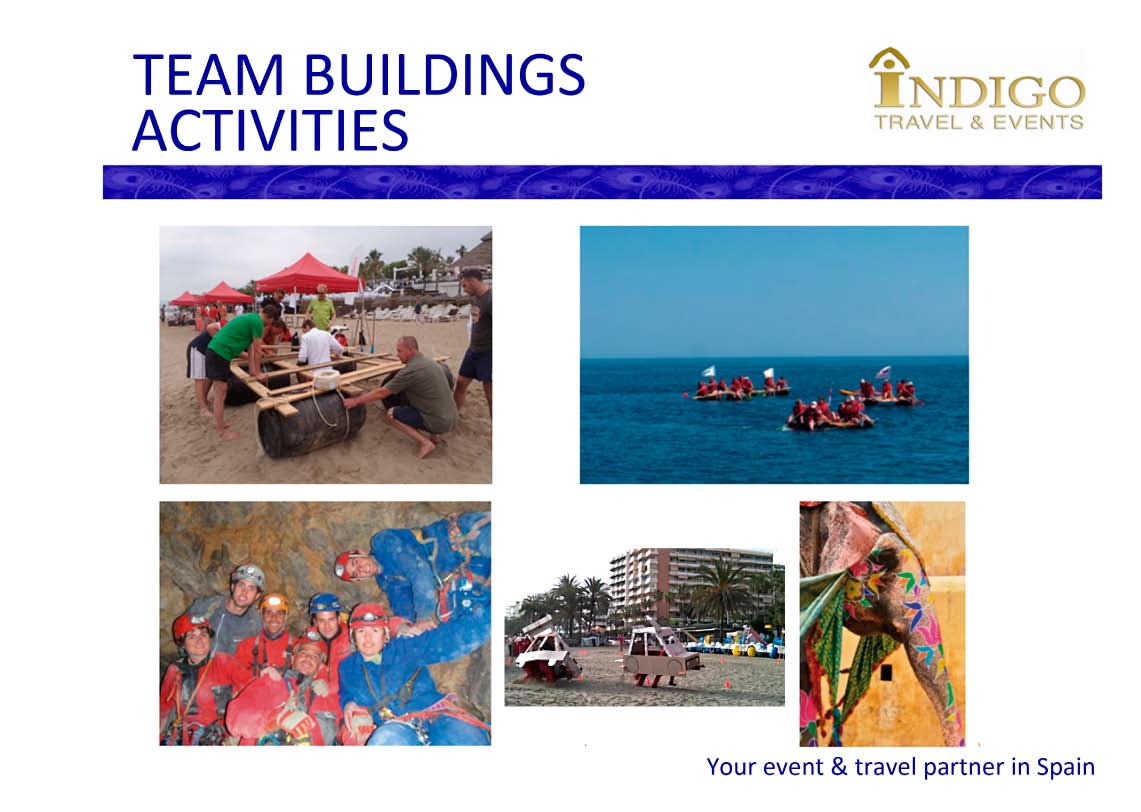 TEAM BUILDINGS ACTIVITIES

INDIGO
TRAVEL & EVENTS

Your event & travel partner in Spain